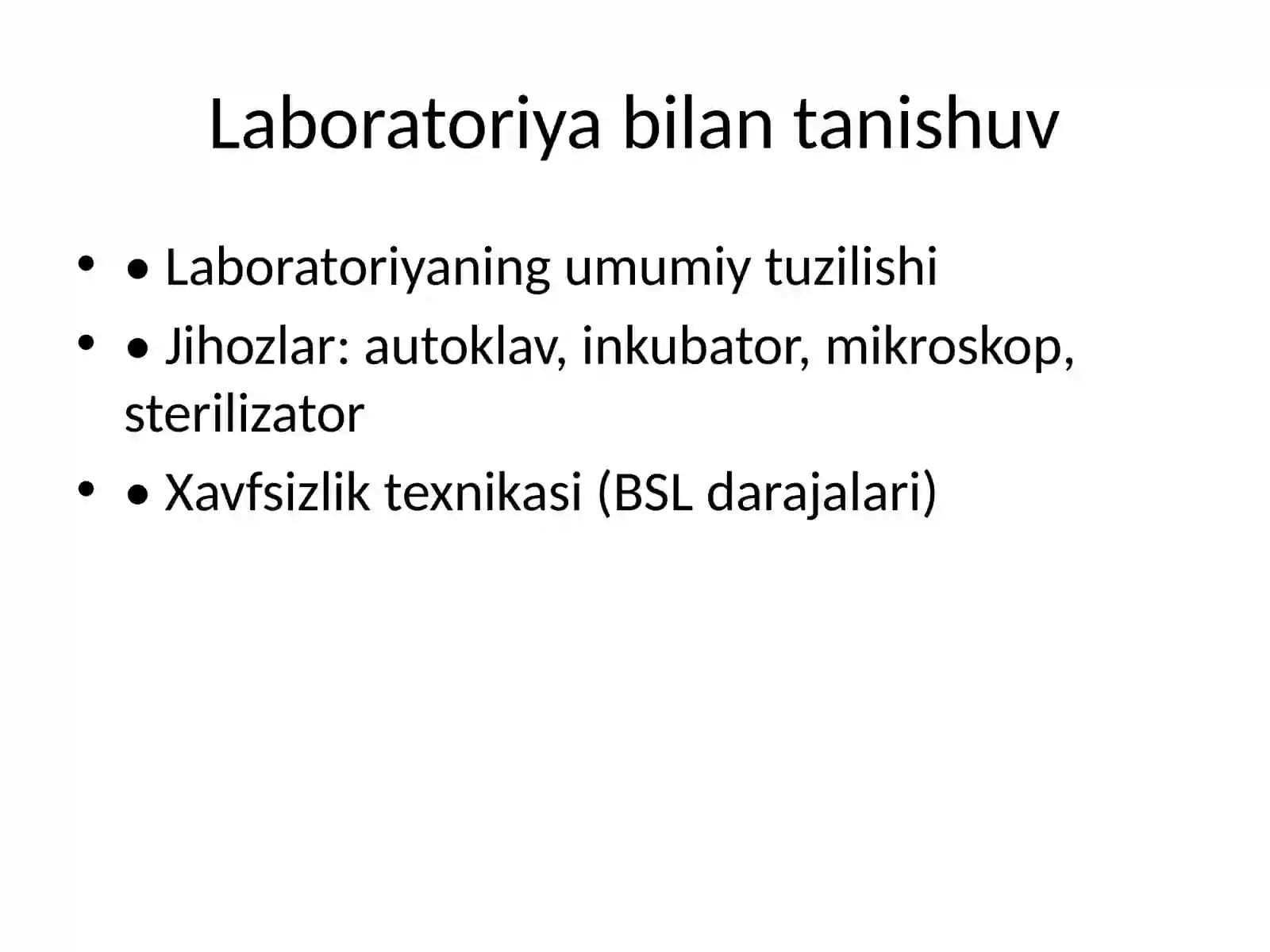 Laboratoriya bilan tanishuv

• • Laboratoriyaning umumiy tuzilishi
• • Jihozlar: autoklav, inkubator, mikroskop, sterilizator
• • Xavfsizlik texnikasi (BSL darajalari)